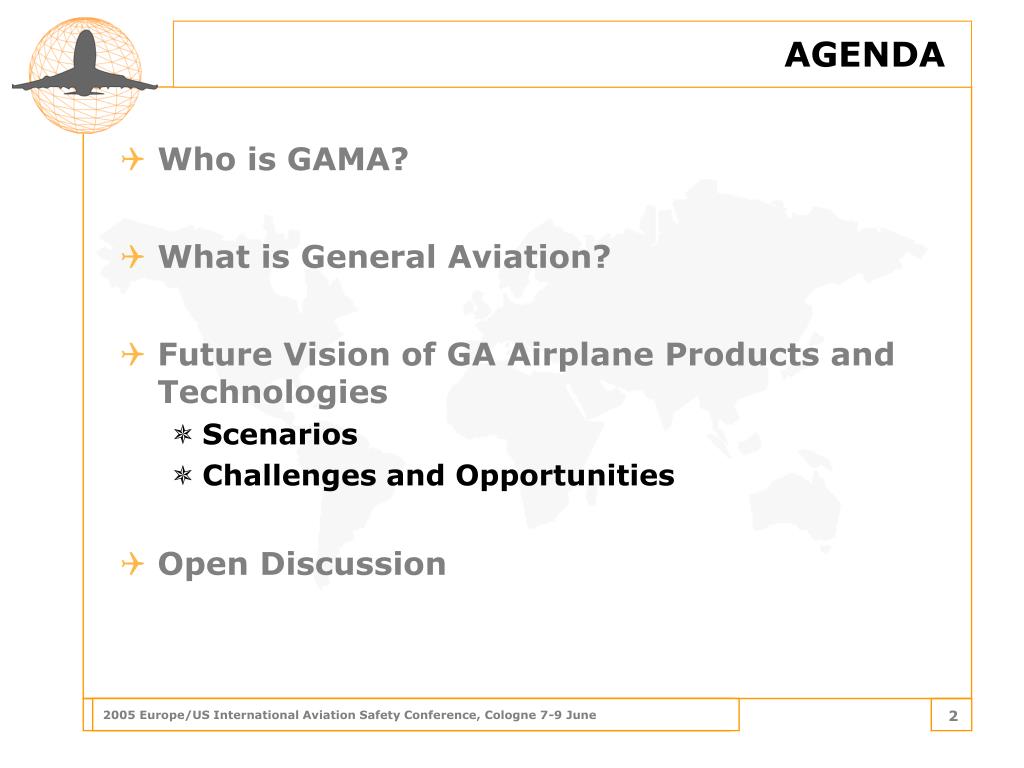 AGENDA

Who is GAMA?

What is General Aviation?

Future Vision of GA Airplane Products and Technologies

Scenarios

Challenges and Opportunities

Open Discussion

2005 Europe/US International Aviation Safety Conference, Cologne 7-9 June

2